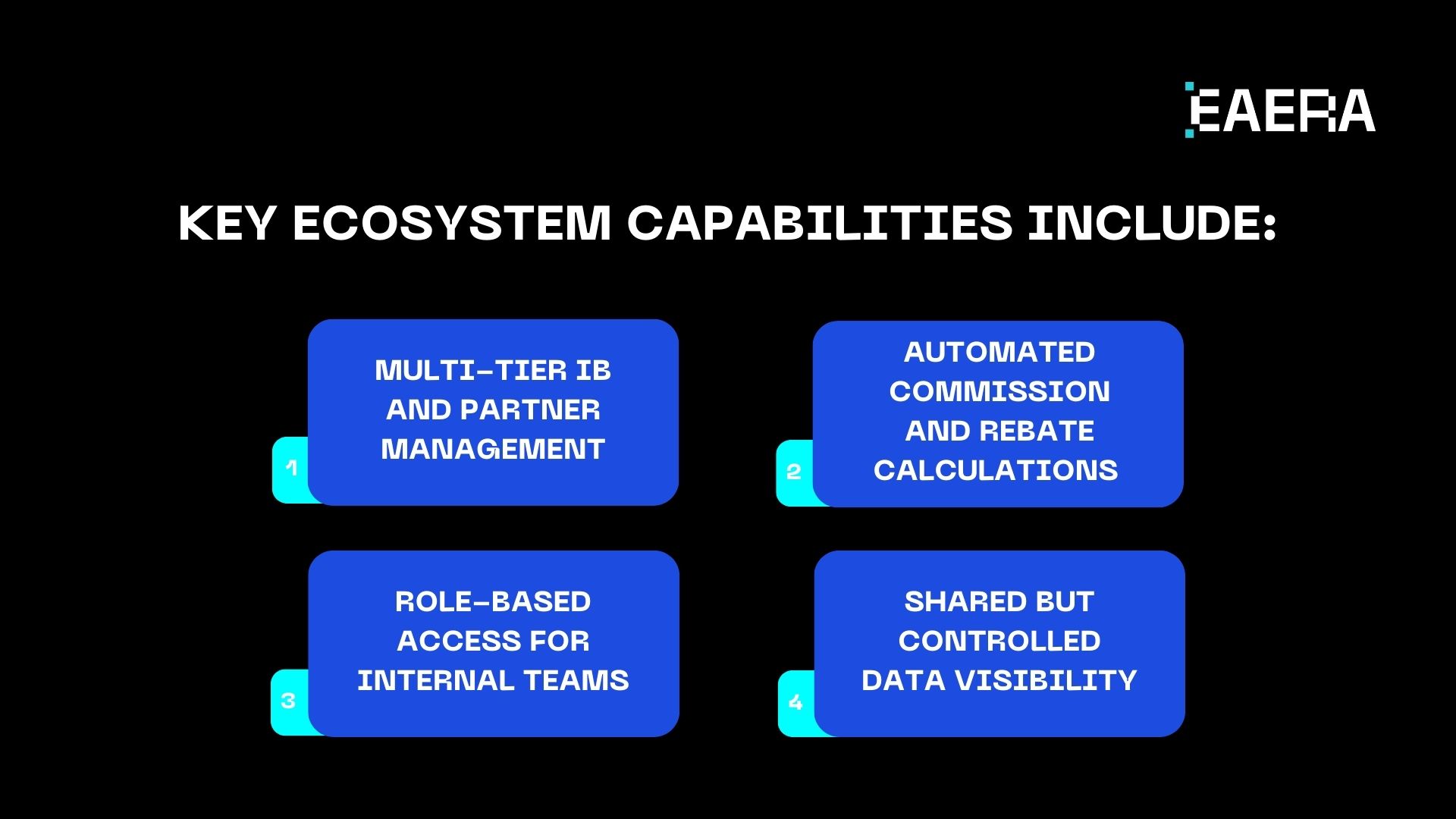 EAERA

KEY ECOSYSTEM CAPABILITIES INCLUDE:

1
MULTI-TIER IB AND PARTNER MANAGEMENT

2
AUTOMATED COMMISSION AND REBATE CALCULATIONS

3
ROLE-BASED ACCESS FOR INTERNAL TEAMS

4
SHARED BUT CONTROLLED DATA VISIBILITY